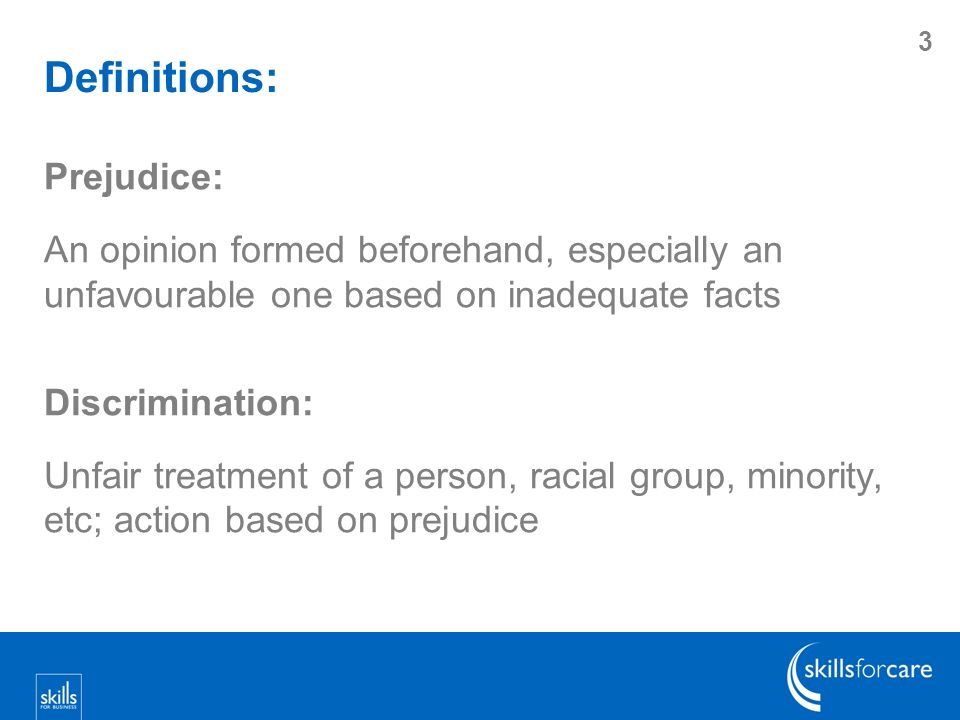 3

Definitions:

Prejudice:

An opinion formed beforehand, especially an unfavourable one based on inadequate facts

Discrimination:

Unfair treatment of a person, racial group, minority, etc; action based on prejudice

skills FOR BUSINESS

skillsforcare